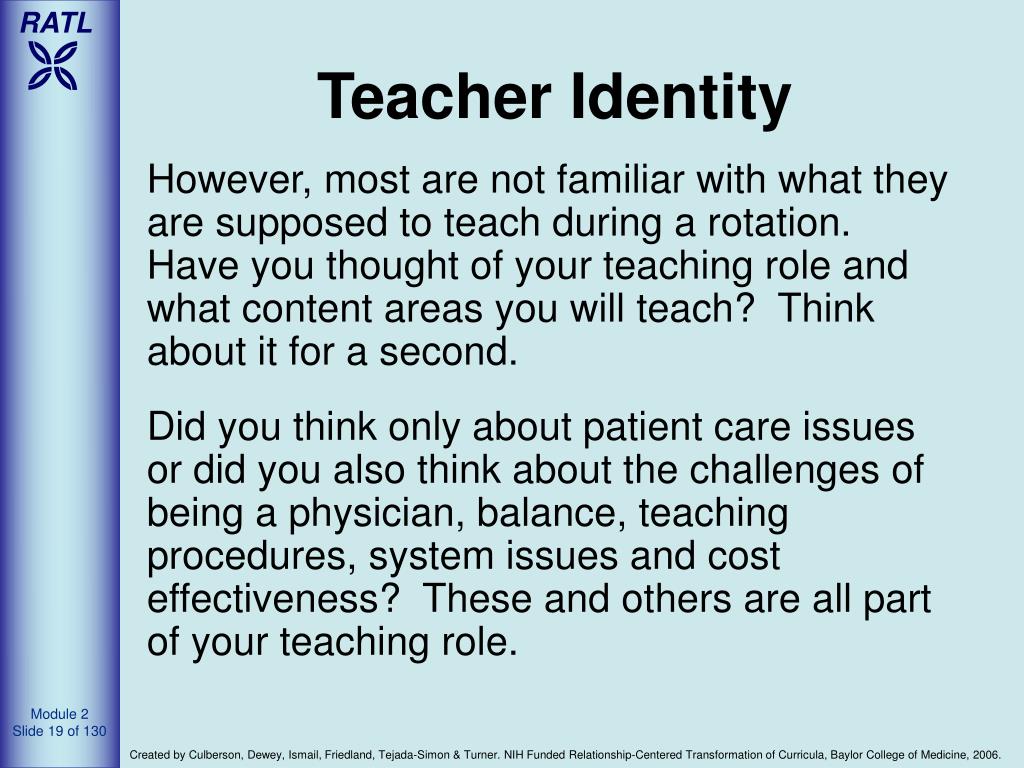 RATL

Teacher Identity

However, most are not familiar with what they are supposed to teach during a rotation. Have you thought of your teaching role and what content areas you will teach? Think about it for a second.

Did you think only about patient care issues or did you also think about the challenges of being a physician, balance, teaching procedures, system issues and cost effectiveness? These and others are all part of your teaching role.

Module 2
Slide 19 of 130

Created by Culberson, Dewey, Ismail, Friedland, Tejada-Simon & Turner. NIH Funded Relationship-Centered Transformation of Curricula, Baylor College of Medicine, 2006.